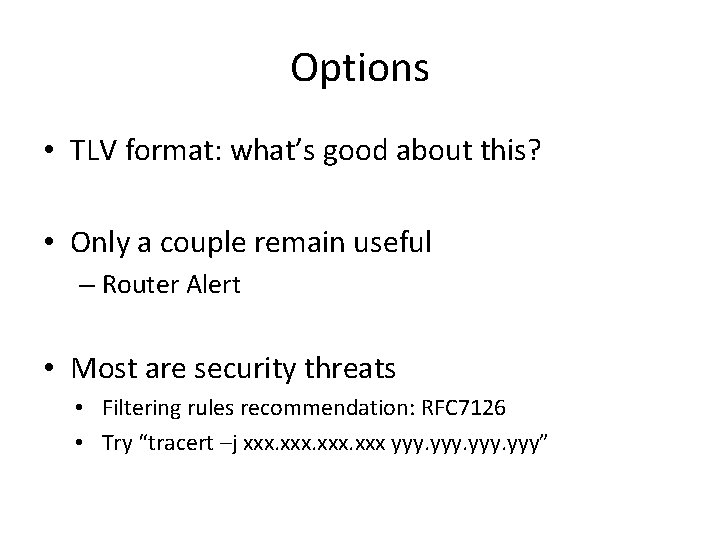 Options

• TLV format: what's good about this?

• Only a couple remain useful
– Router Alert

• Most are security threats
• Filtering rules recommendation: RFC7126
• Try "tracert –j xxx.xxx.xxx.xxx yyy.yyy.yyy.yyy"